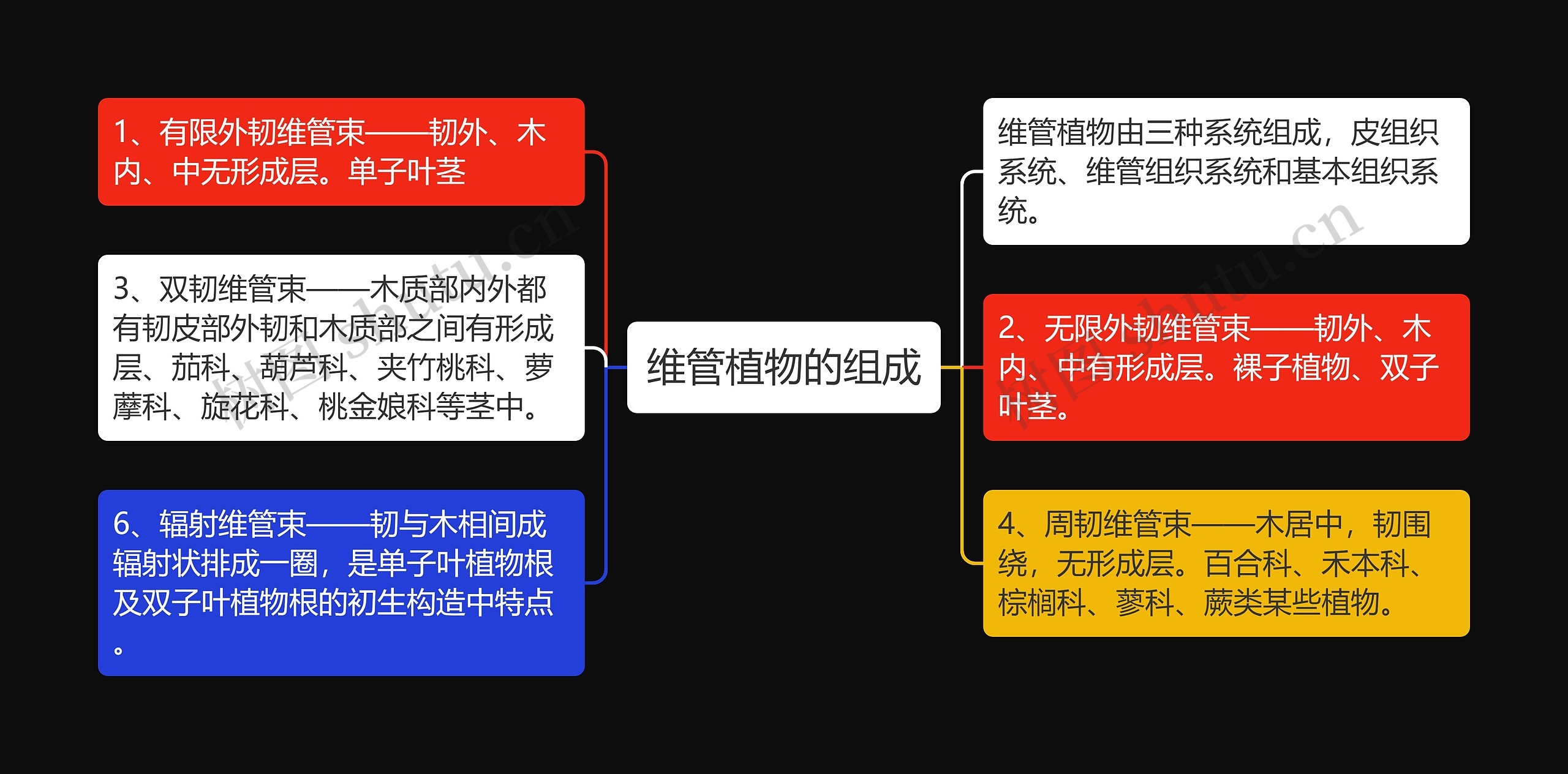 维管植物的组成

1、有限外韧维管束——韧外、木内、中无形成层。单子叶茎

3、双韧维管束——木质部内外都有韧皮部外韧和木质部之间有形成层、茄科、葫芦科、夹竹桃科、萝藦科、旋花科、桃金娘科等茎中。

6、辐射维管束——韧与木相间成辐射状排成一圈，是单子叶植物根及双子叶植物根的初生构造中特点。

维管植物由三种系统组成，皮组织系统、维管组织系统和基本组织系统。

2、无限外韧维管束——韧外、木内、中有形成层。裸子植物、双子叶茎。

4、周韧维管束——木居中，韧围绕，无形成层。百合科、禾本科、棕榈科、蓼科、蕨类某些植物。

树图 shutu.cn
树图 shutu.cn